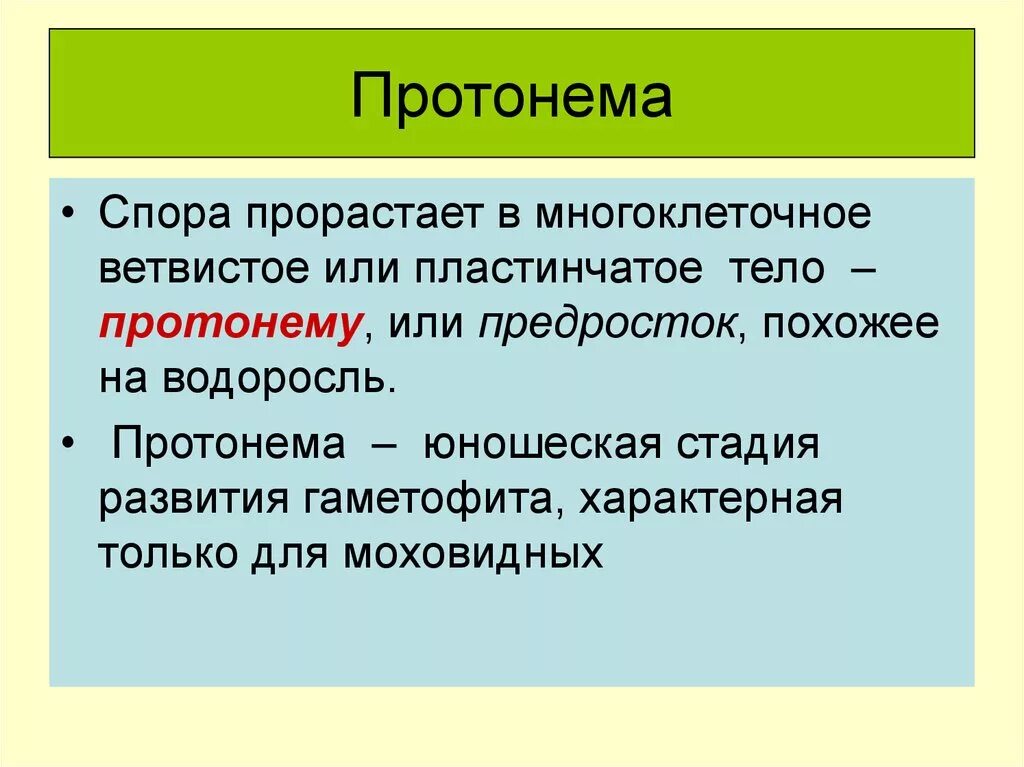 Протонема

• Спора прорастает в многоклеточное ветвистое или пластинчатое тело – протонему, или предросток, похожее на водоросль.

• Протонема – юношеская стадия развития гаметофита, характерная только для моховидных